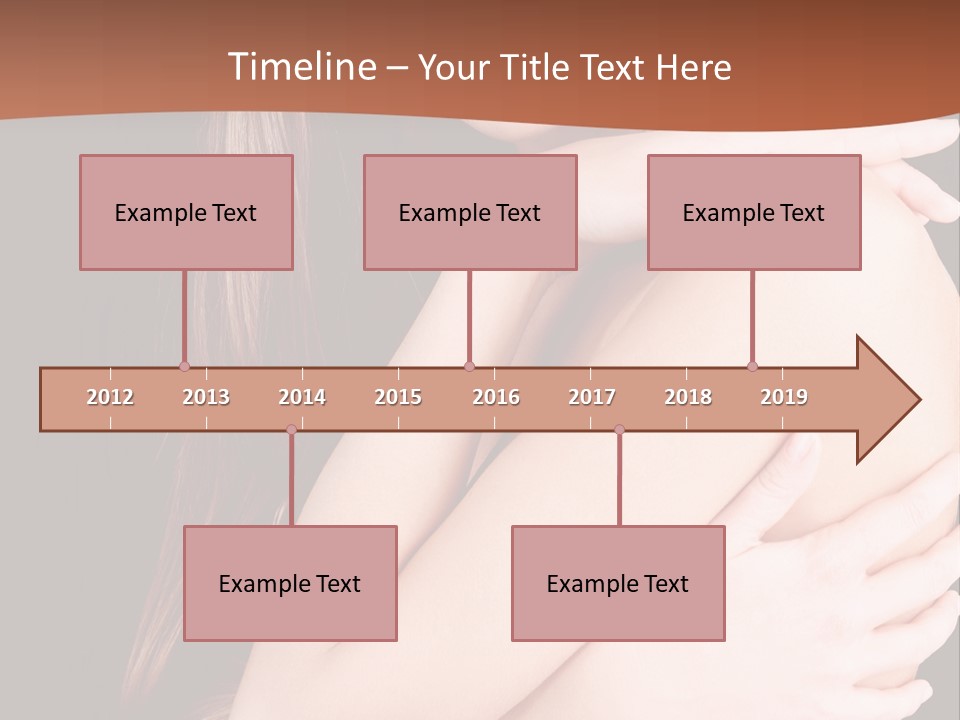 Timeline – Your Title Text Here

Example Text

Example Text

Example Text

2012 2013 2014 2015 2016 2017 2018 2019

Example Text

Example Text